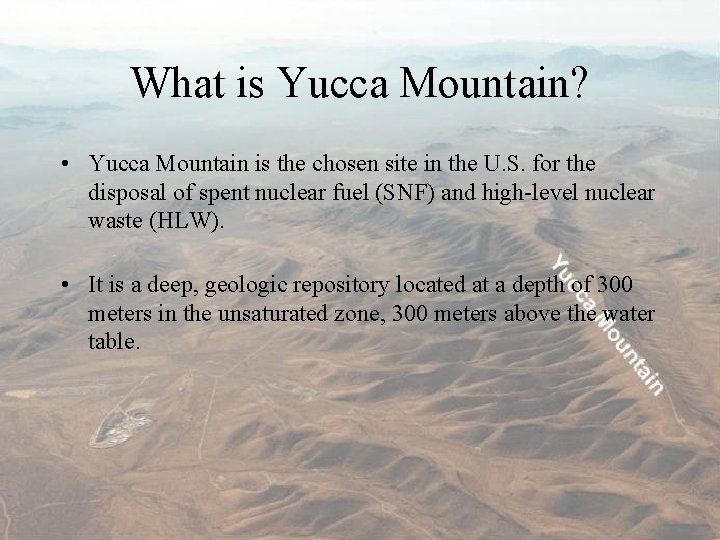 What is Yucca Mountain?

• Yucca Mountain is the chosen site in the U.S. for the disposal of spent nuclear fuel (SNF) and high-level nuclear waste (HLW).

• It is a deep, geologic repository located at a depth of 300 meters in the unsaturated zone, 300 meters above the water table.

Yucca Mountain